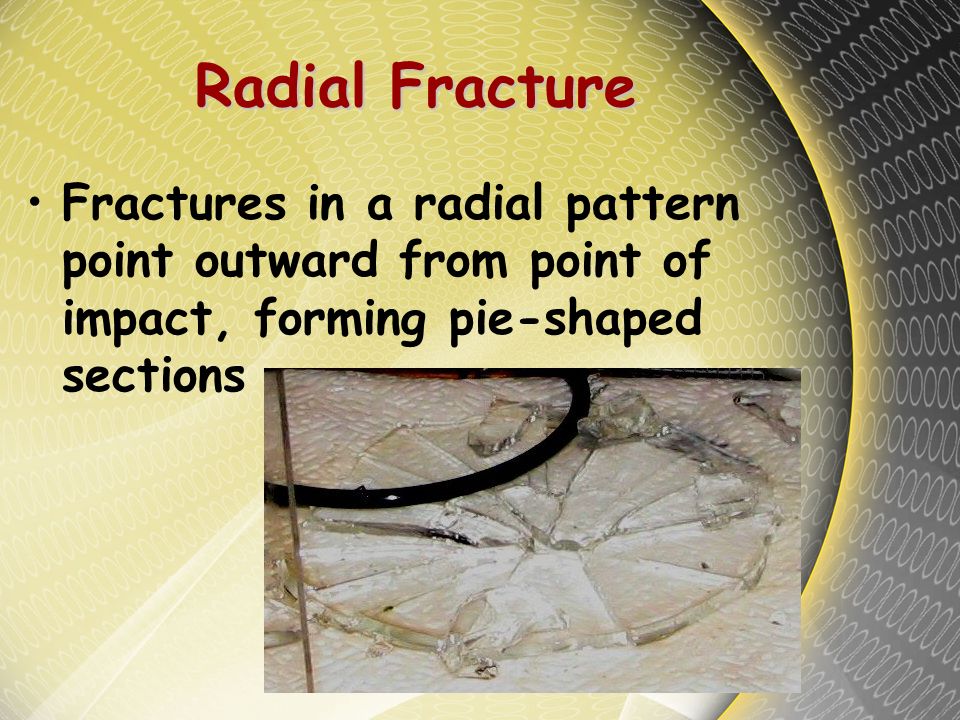 Radial Fracture

• Fractures in a radial pattern point outward from point of impact, forming pie-shaped sections